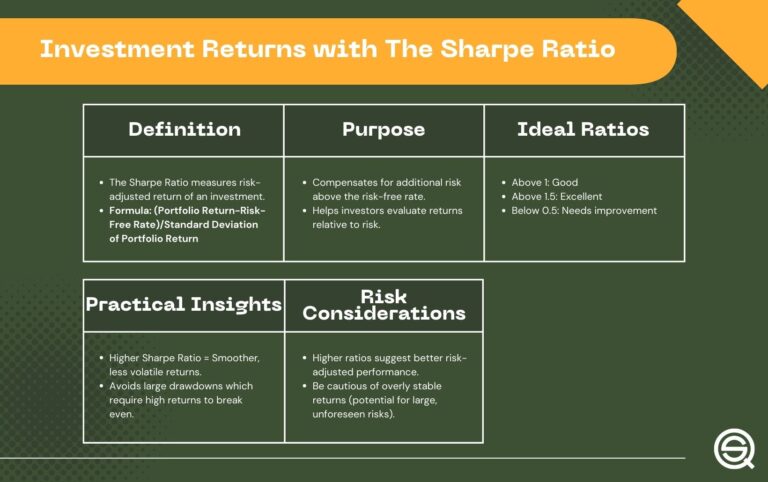 Investment Returns with The Sharpe Ratio

| Definition | Purpose | Ideal Ratios |
|---|---|---|
| • The Sharpe Ratio measures risk-adjusted return of an investment. • Formula: (Portfolio Return-Risk-Free Rate)/Standard Deviation of Portfolio Return | • Compensates for additional risk above the risk-free rate. • Helps investors evaluate returns relative to risk. | • Above 1: Good • Above 1.5: Excellent • Below 0.5: Needs improvement |

| Practical Insights | Risk Considerations |
|---|---|
| • Higher Sharpe Ratio = Smoother, less volatile returns. • Avoids large drawdowns which require high returns to break even. | • Higher ratios suggest better risk-adjusted performance. • Be cautious of overly stable returns (potential for large, unforeseen risks). |